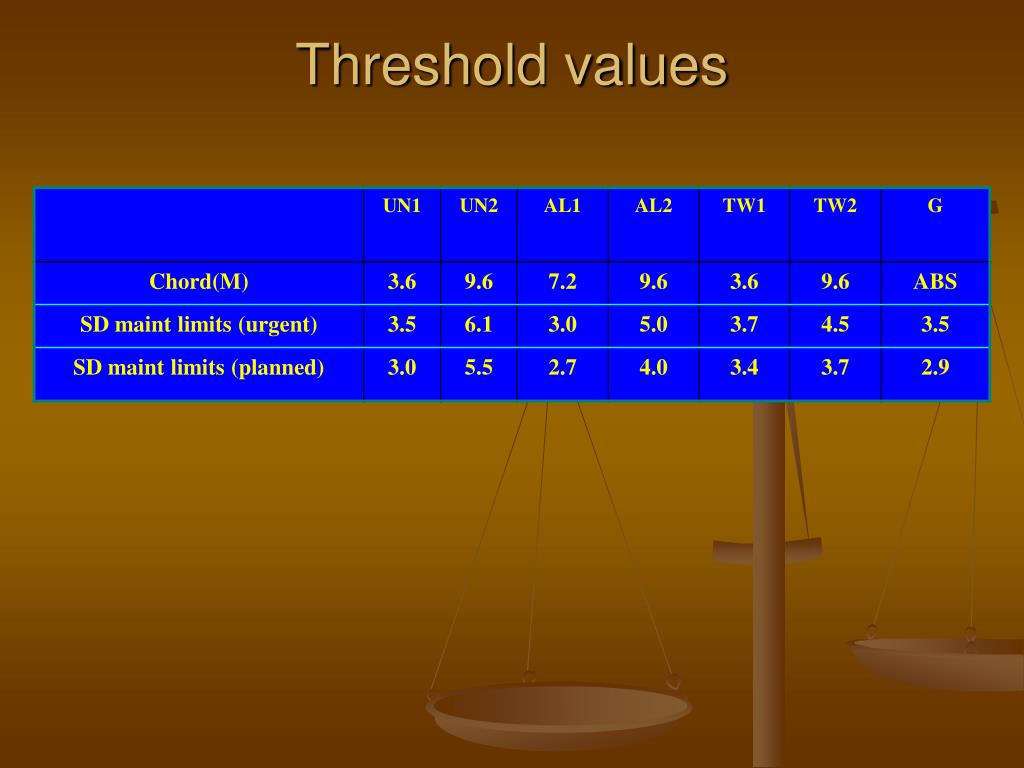 Threshold values

| | UN1 | UN2 | AL1 | AL2 | TW1 | TW2 | G |
|---|---|---|---|---|---|---|---|
| Chord(M) | 3.6 | 9.6 | 7.2 | 9.6 | 3.6 | 9.6 | ABS |
| SD maint limits (urgent) | 3.5 | 6.1 | 3.0 | 5.0 | 3.7 | 4.5 | 3.5 |
| SD maint limits (planned) | 3.0 | 5.5 | 2.7 | 4.0 | 3.4 | 3.7 | 2.9 |